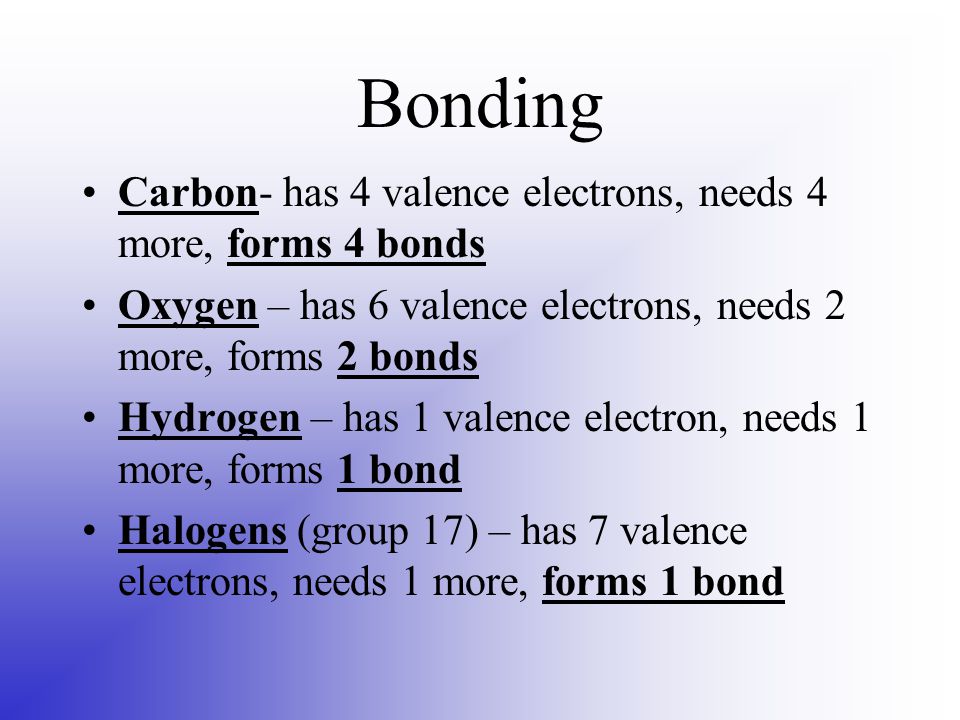 Bonding

• Carbon- has 4 valence electrons, needs 4 more, forms 4 bonds
• Oxygen – has 6 valence electrons, needs 2 more, forms 2 bonds
• Hydrogen – has 1 valence electron, needs 1 more, forms 1 bond
• Halogens (group 17) – has 7 valence electrons, needs 1 more, forms 1 bond